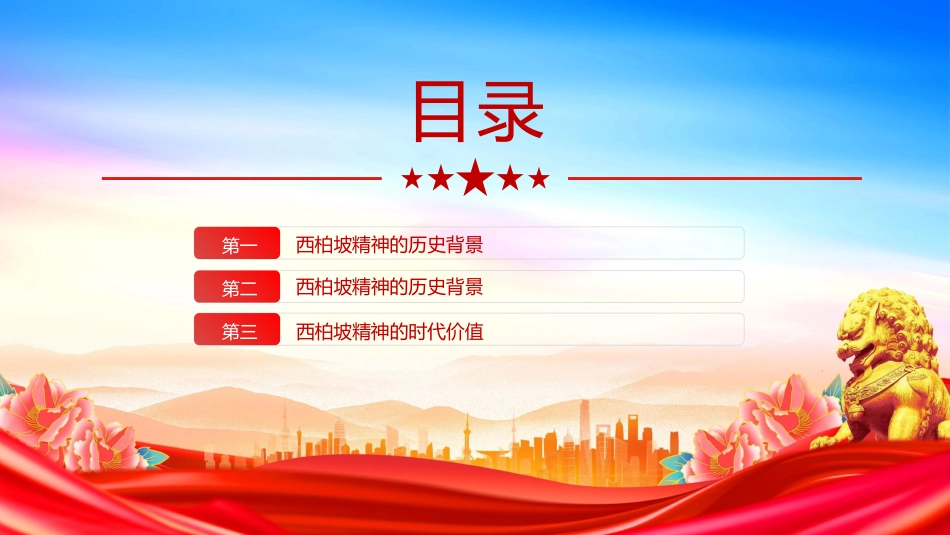 目录

第一 西柏坡精神的历史背景

第二 西柏坡精神的历史背景

第三 西柏坡精神的时代价值